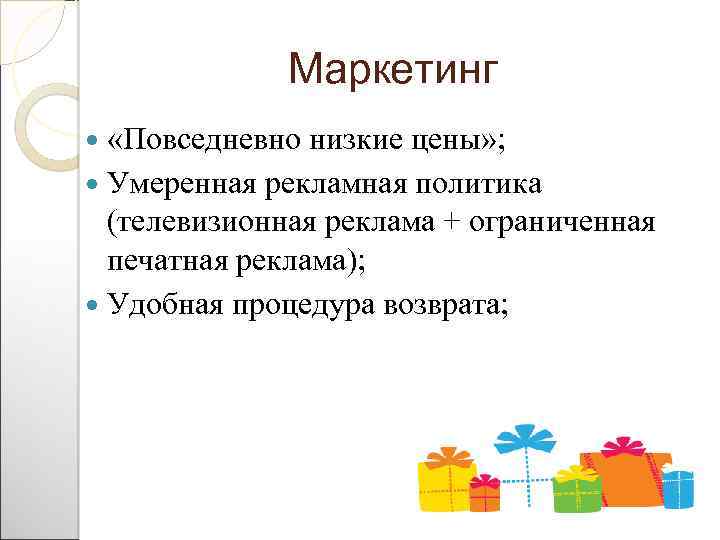 Маркетинг

«Повседневно низкие цены»;

Умеренная рекламная политика (телевизионная реклама + ограниченная печатная реклама);

Удобная процедура возврата;